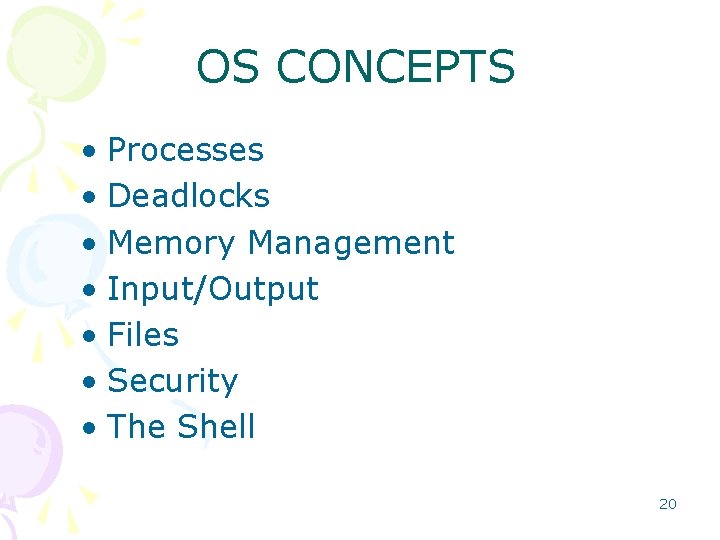 OS CONCEPTS

• Processes
• Deadlocks
• Memory Management
• Input/Output
• Files
• Security
• The Shell

20